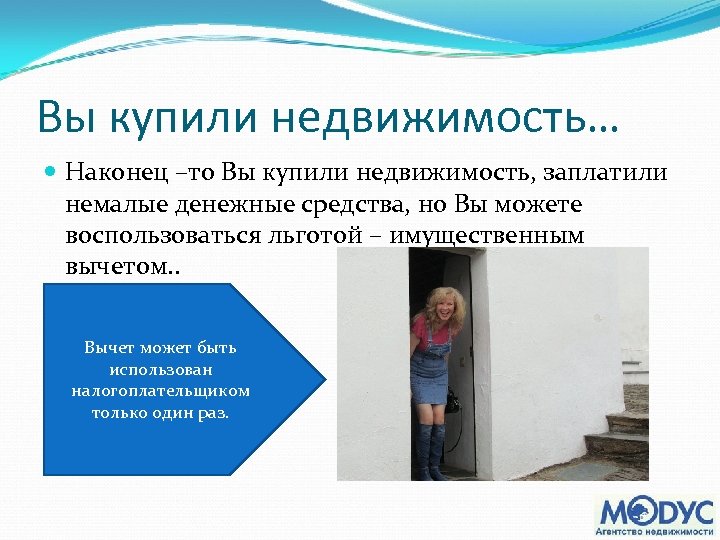 Вы купили недвижимость…

Наконец –то Вы купили недвижимость, заплатили немалые денежные средства, но Вы можете воспользоваться льготой – имущественным вычетом..

Вычет может быть использован налогоплательщиком только один раз.

МОДУС
Агентство недвижимости